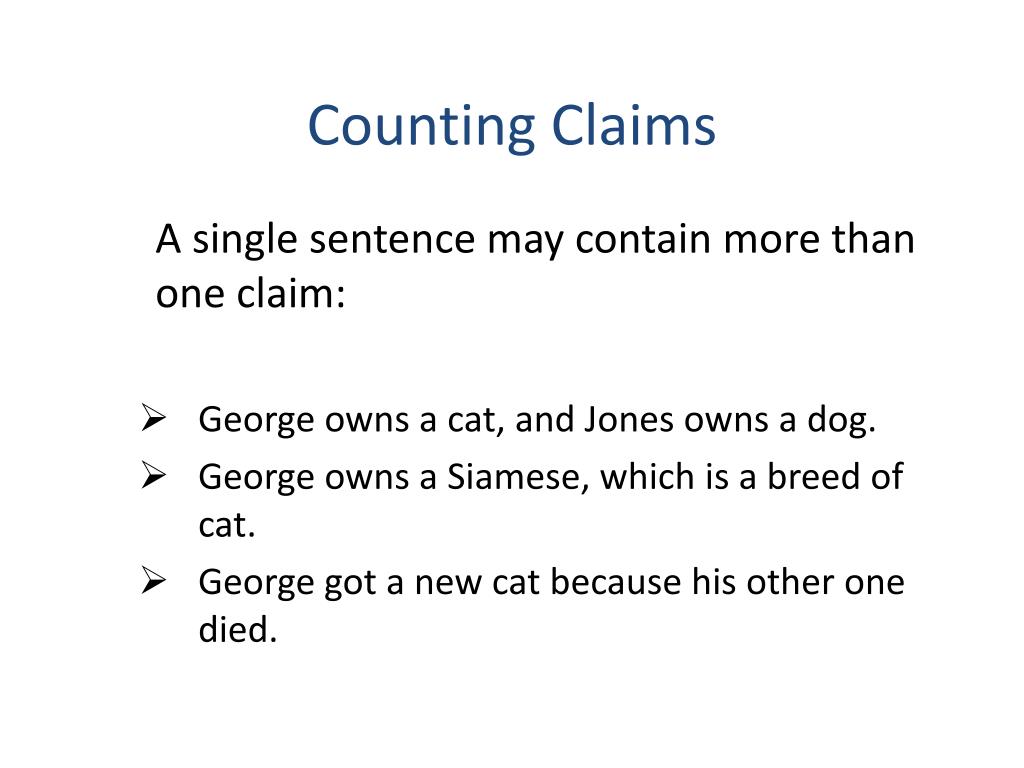 Counting Claims

A single sentence may contain more than one claim:

➢ George owns a cat, and Jones owns a dog.
➢ George owns a Siamese, which is a breed of cat.
➢ George got a new cat because his other one died.